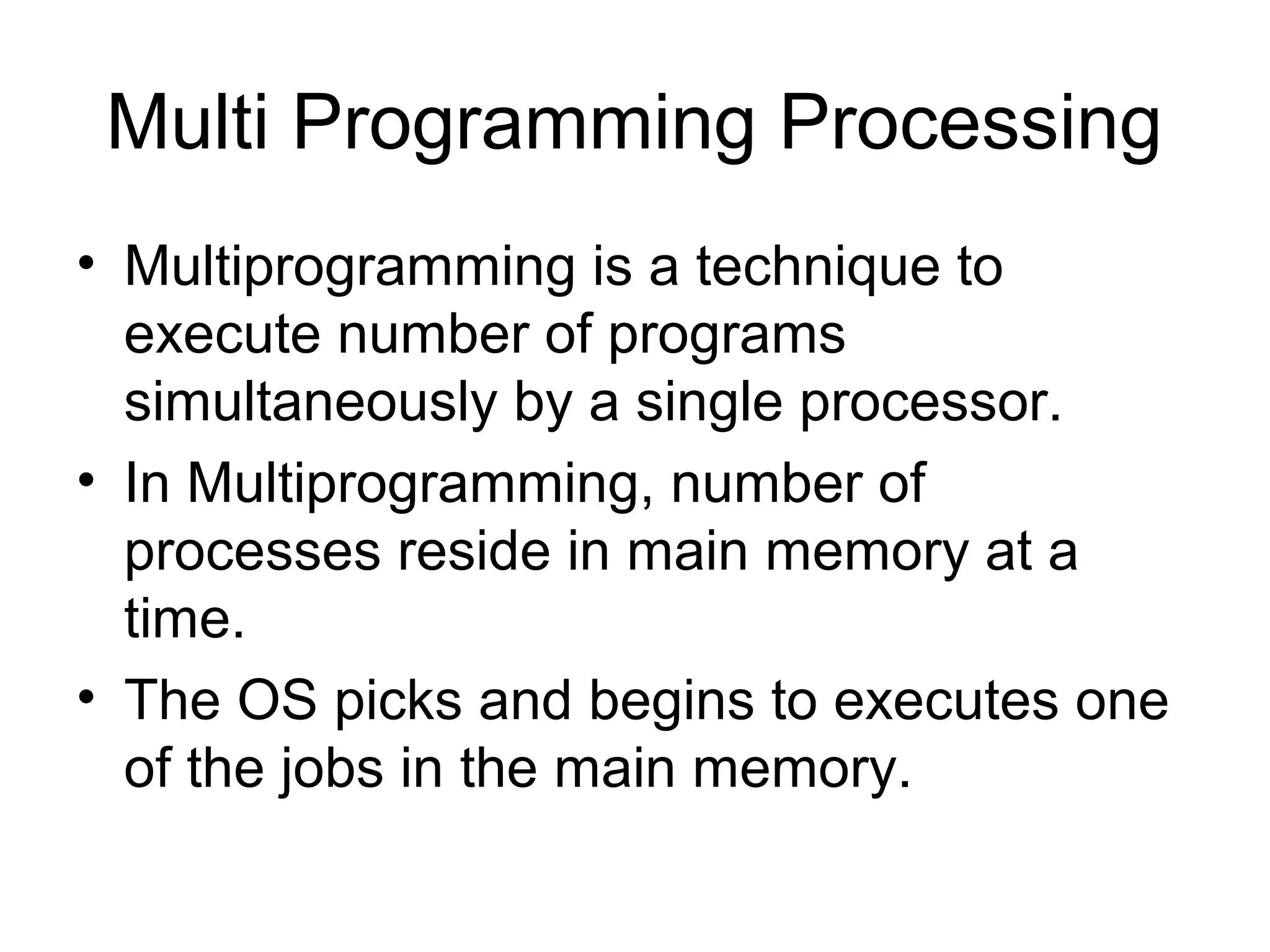 Multi Programming Processing

• Multiprogramming is a technique to execute number of programs simultaneously by a single processor.
• In Multiprogramming, number of processes reside in main memory at a time.
• The OS picks and begins to executes one of the jobs in the main memory.